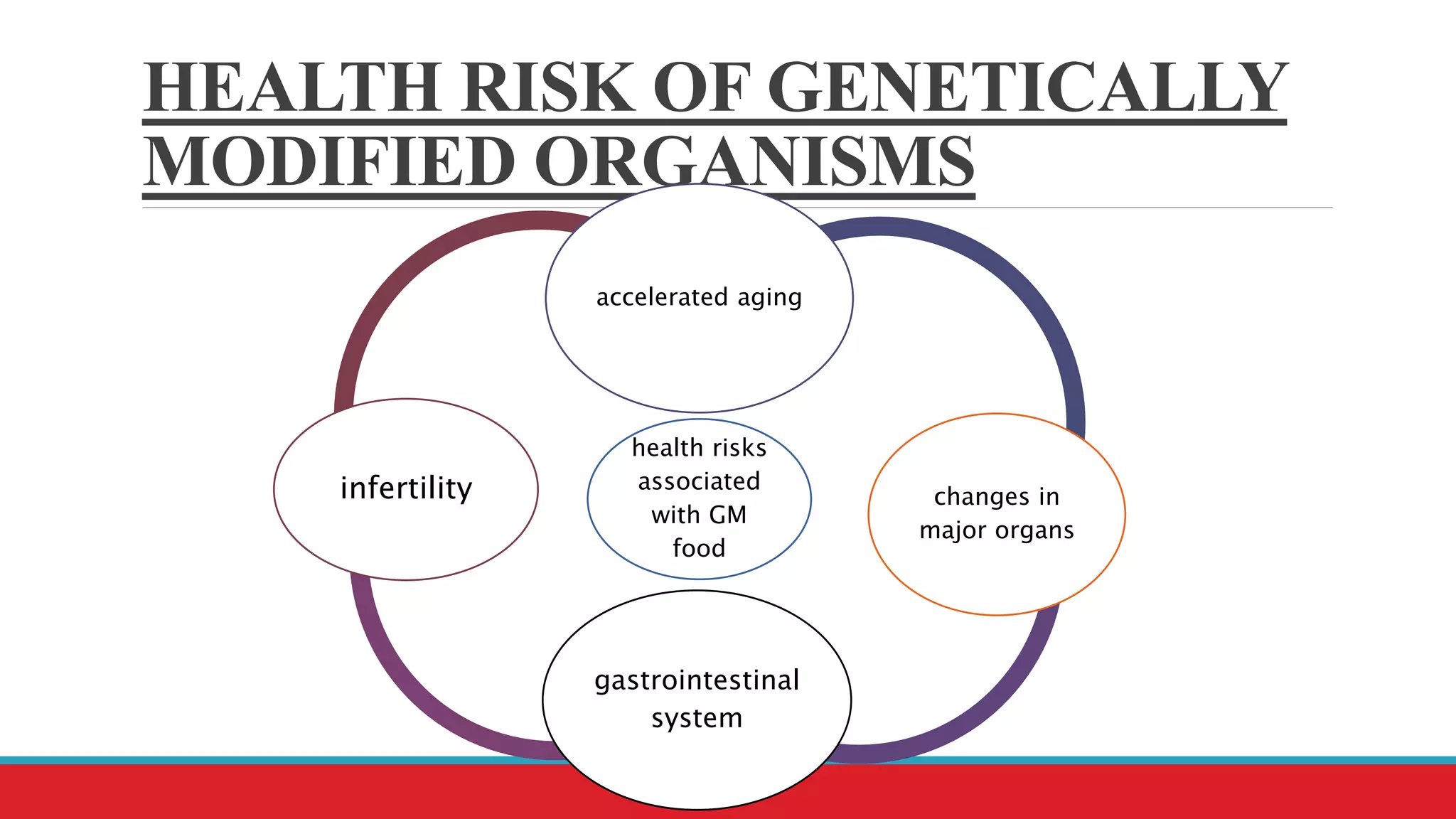 HEALTH RISK OF GENETICALLY MODIFIED ORGANISMS

accelerated aging

infertility

health risks associated with GM food

changes in major organs

gastrointestinal system